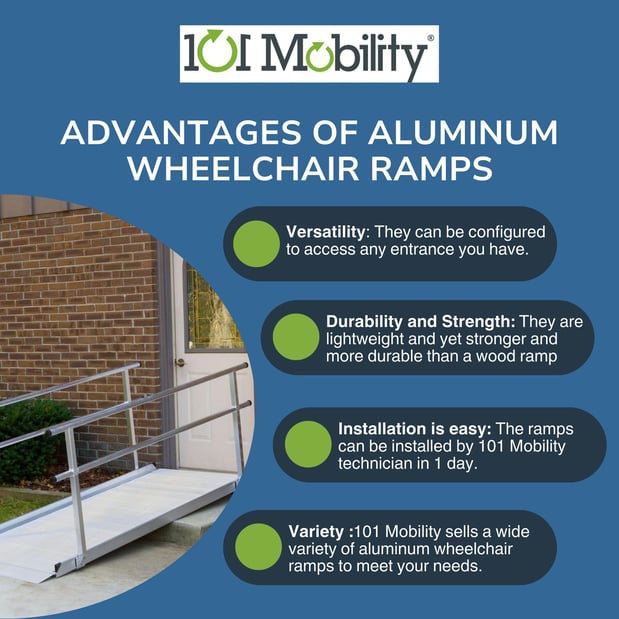 101 Mobility®

ADVANTAGES OF ALUMINUM WHEELCHAIR RAMPS

Versatility: They can be configured to access any entrance you have.

Durability and Strength: They are lightweight and yet stronger and more durable than a wood ramp

Installation is easy: The ramps can be installed by 101 Mobility technician in 1 day.

Variety :101 Mobility sells a wide variety of aluminum wheelchair ramps to meet your needs.